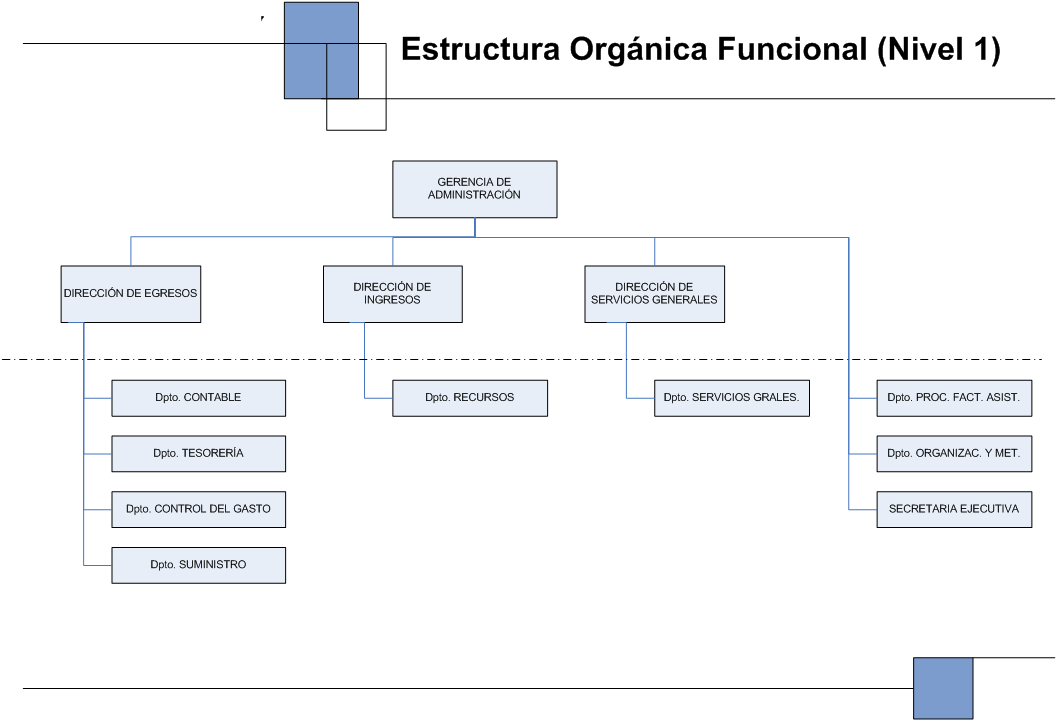 Estructura Orgánica Funcional (Nivel 1)

GERENCIA DE ADMINISTRACIÓN

DIRECCIÓN DE EGRESOS

DIRECCIÓN DE INGRESOS

DIRECCIÓN DE SERVICIOS GENERALES

Dpto. CONTABLE

Dpto. TESORERÍA

Dpto. CONTROL DEL GASTO

Dpto. SUMINISTRO

Dpto. RECURSOS

Dpto. SERVICIOS GRALES.

Dpto. PROC. FACT. ASIST.

Dpto. ORGANIZAC. Y MET.

SECRETARIA EJECUTIVA